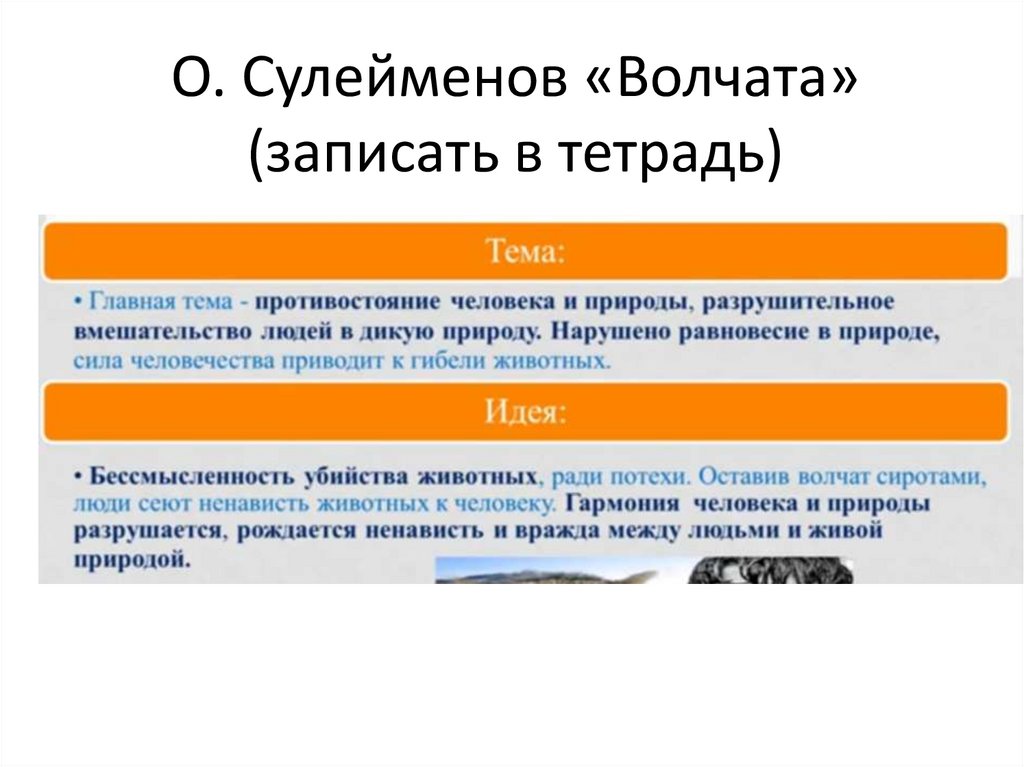 О. Сулейменов «Волчата» (записать в тетрадь)

Тема:

• Главная тема - противостояние человека и природы, разрушительное вмешательство людей в дикую природу. Нарушено равновесие в природе, сила человечества приводит к гибели животных.

Идея:

• Бессмысленность убийства животных, ради потехи. Оставив волчат сиротами, люди сеют ненависть животных к человеку. Гармония человека и природы разрушается, рождается ненависть и вражда между людьми и живой природой.